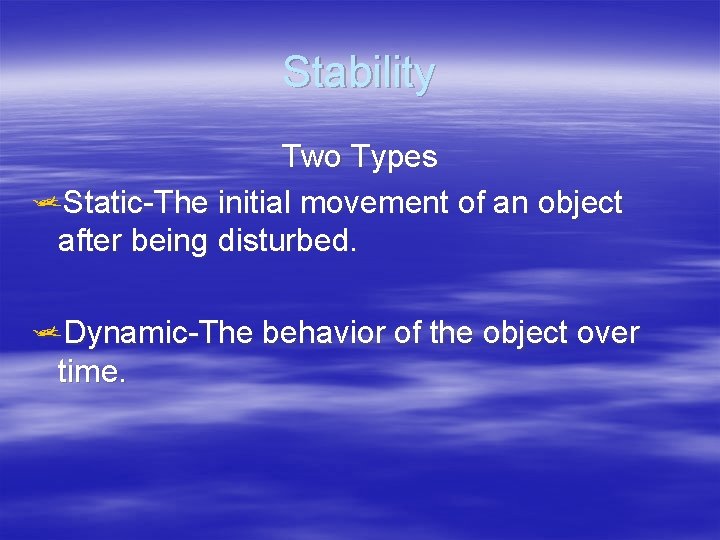 Stability

Two Types

Static-The initial movement of an object after being disturbed.

Dynamic-The behavior of the object over time.